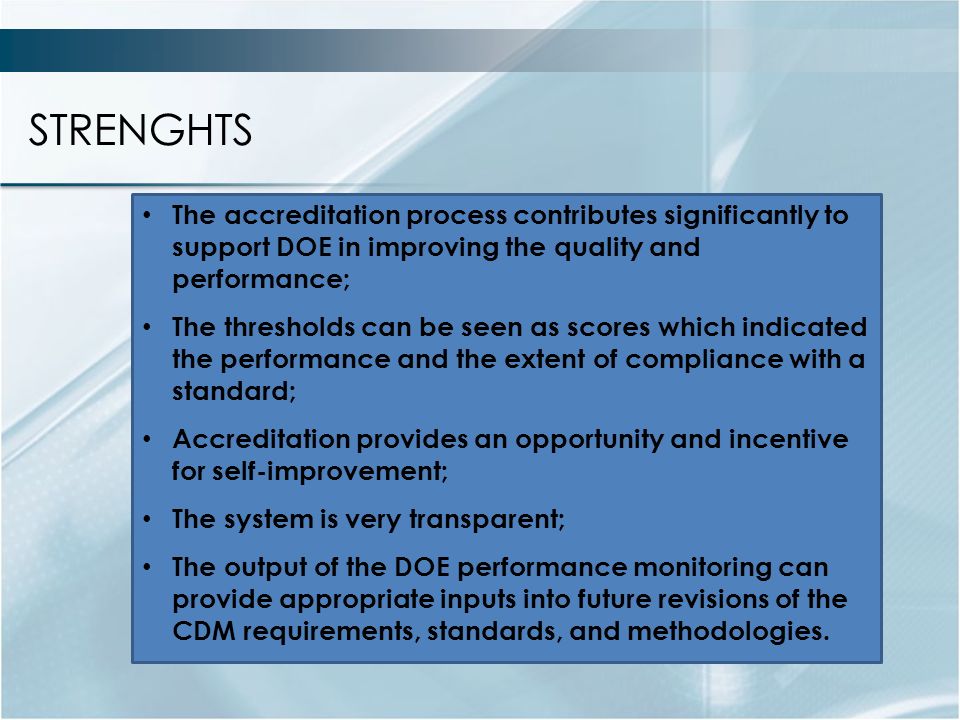 STRENGHTS

• The accreditation process contributes significantly to support DOE in improving the quality and performance;

• The thresholds can be seen as scores which indicated the performance and the extent of compliance with a standard;

• Accreditation provides an opportunity and incentive for self-improvement;

• The system is very transparent;

• The output of the DOE performance monitoring can provide appropriate inputs into future revisions of the CDM requirements, standards, and methodologies.